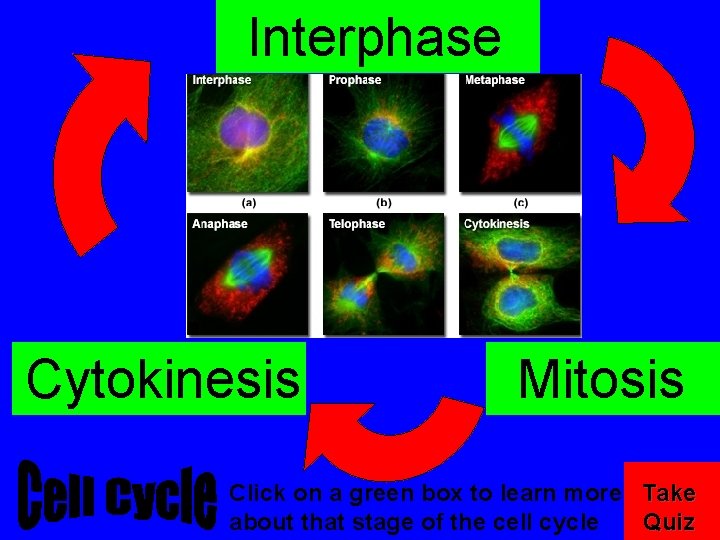 Interphase

Interphase

Prophase

Metaphase

(a)

(b)

(c)

Anaphase

Telophase

Cytokinesis

Cytokinesis

Mitosis

Cell cycle

Click on a green box to learn more about that stage of the cell cycle

Take Quiz